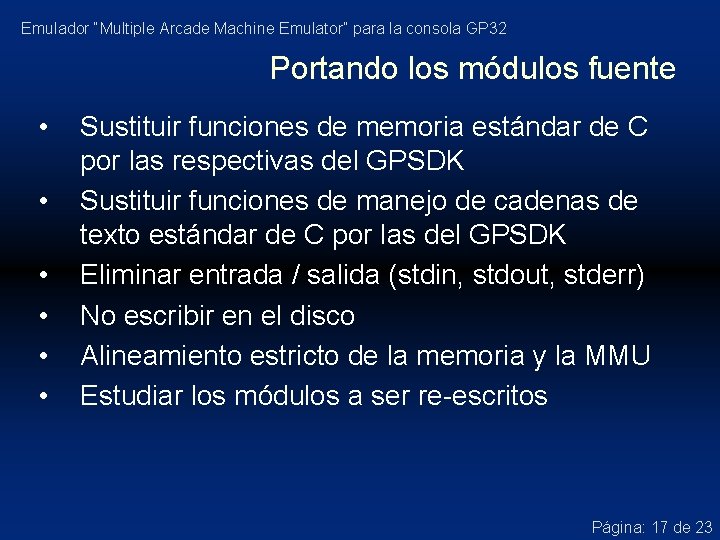 Emulador "Multiple Arcade Machine Emulator" para la consola GP32

Portando los módulos fuente

• Sustituir funciones de memoria estándar de C por las respectivas del GPSDK
• Sustituir funciones de manejo de cadenas de texto estándar de C por las del GPSDK
• Eliminar entrada / salida (stdin, stdout, stderr)
• No escribir en el disco
• Alineamiento estricto de la memoria y la MMU
• Estudiar los módulos a ser re-escritos

Página: 17 de 23